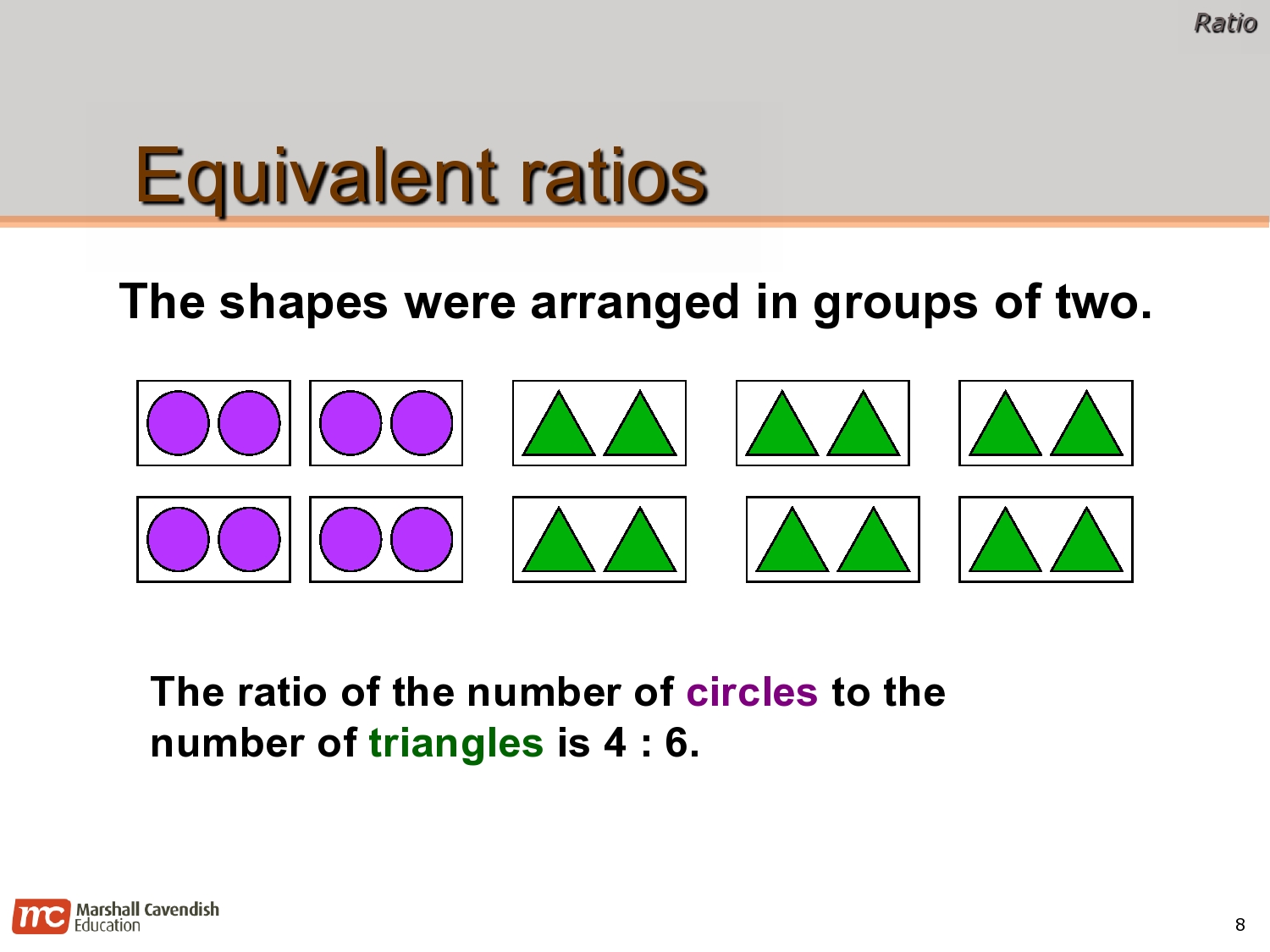 Ratio

Equivalent ratios

The shapes were arranged in groups of two.

The ratio of the number of circles to the number of triangles is 4 : 6.

mc Marshall Cavendish Education

8